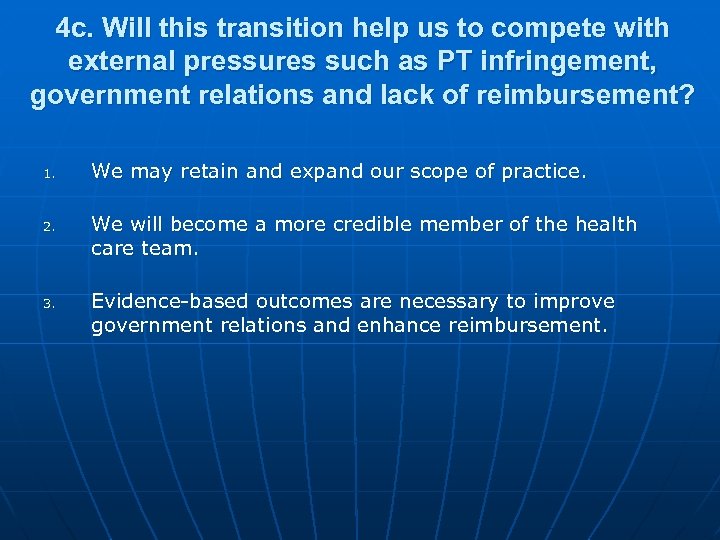 4c. Will this transition help us to compete with external pressures such as PT infringement, government relations and lack of reimbursement?

1. We may retain and expand our scope of practice.

2. We will become a more credible member of the health care team.

3. Evidence-based outcomes are necessary to improve government relations and enhance reimbursement.